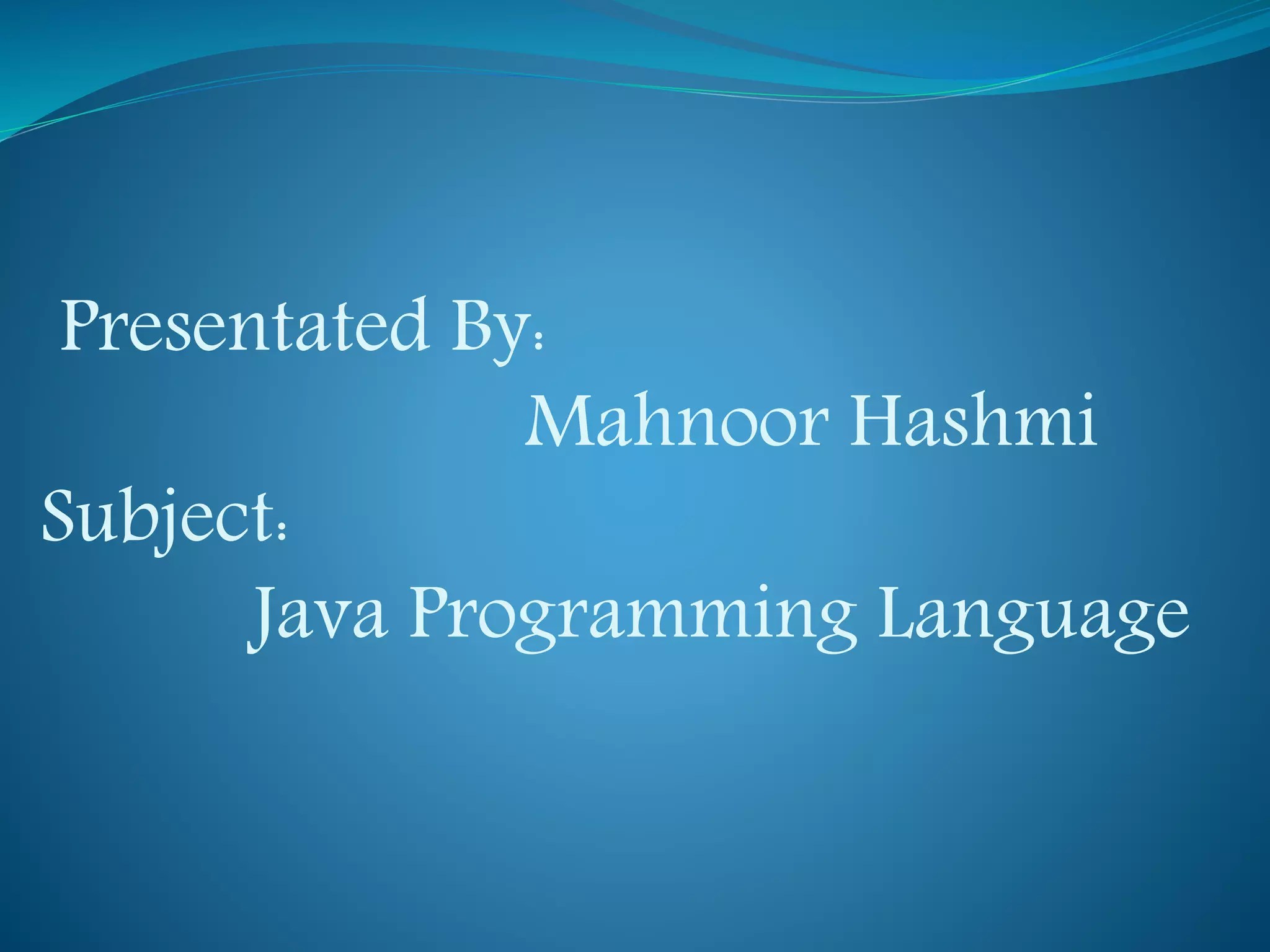 Presentated By:

Mahnoor Hashmi

Subject:

Java Programming Language